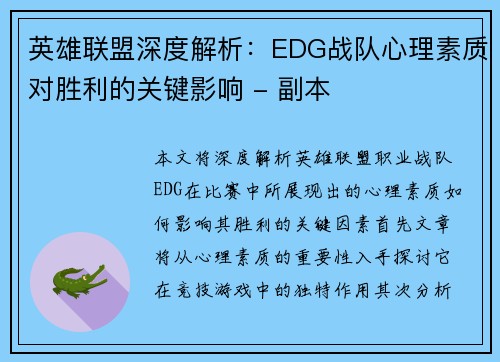 英雄联盟深度解析：EDG战队心理素质对胜利的关键影响 - 副本

本文将深度解析英雄联盟职业战队EDG在比赛中所展现出的心理素质如何影响其胜利的关键因素首先文章将从心理素质的重要性入手探讨它在竞技游戏中的独特作用其次分析